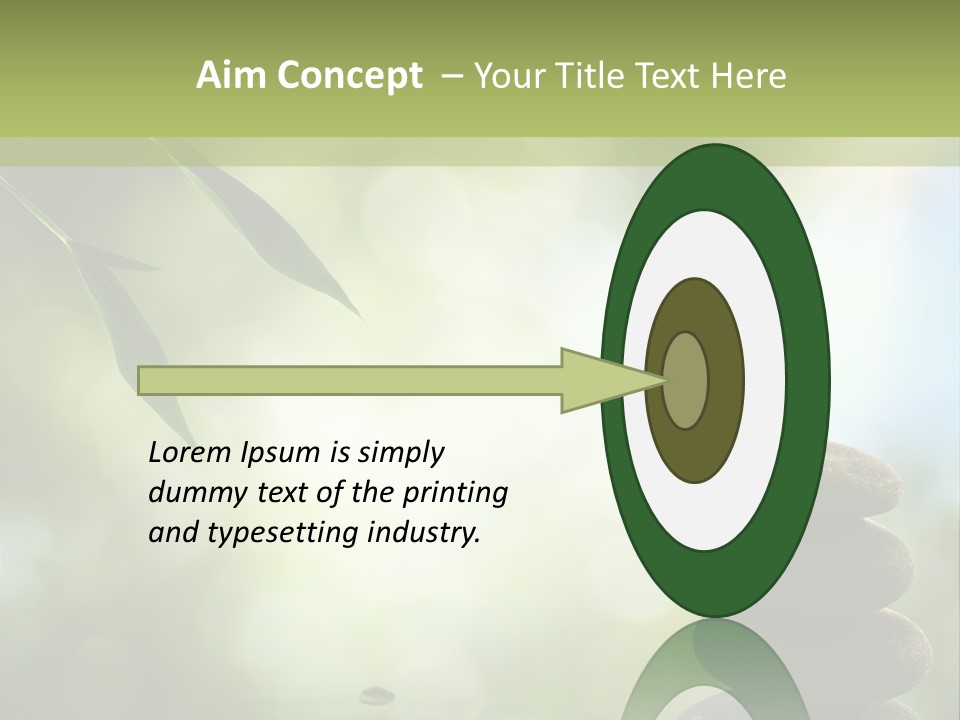 Aim Concept – Your Title Text Here

Lorem Ipsum is simply dummy text of the printing and typesetting industry.